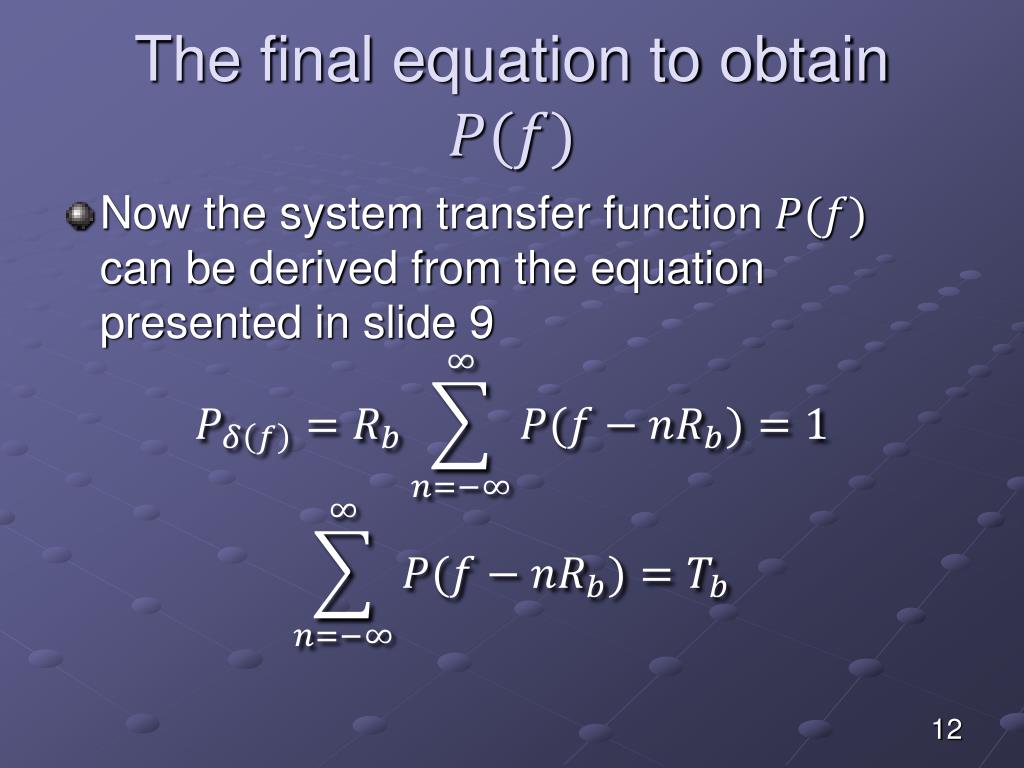 The final equation to obtain $P(f)$

Now the system transfer function $P(f)$ can be derived from the equation presented in slide 9

$P_{\delta(f)} = R_b \sum_{n=-\infty}^{\infty} P(f - nR_b) = 1$

$\sum_{n=-\infty}^{\infty} P(f - nR_b) = T_b$

12